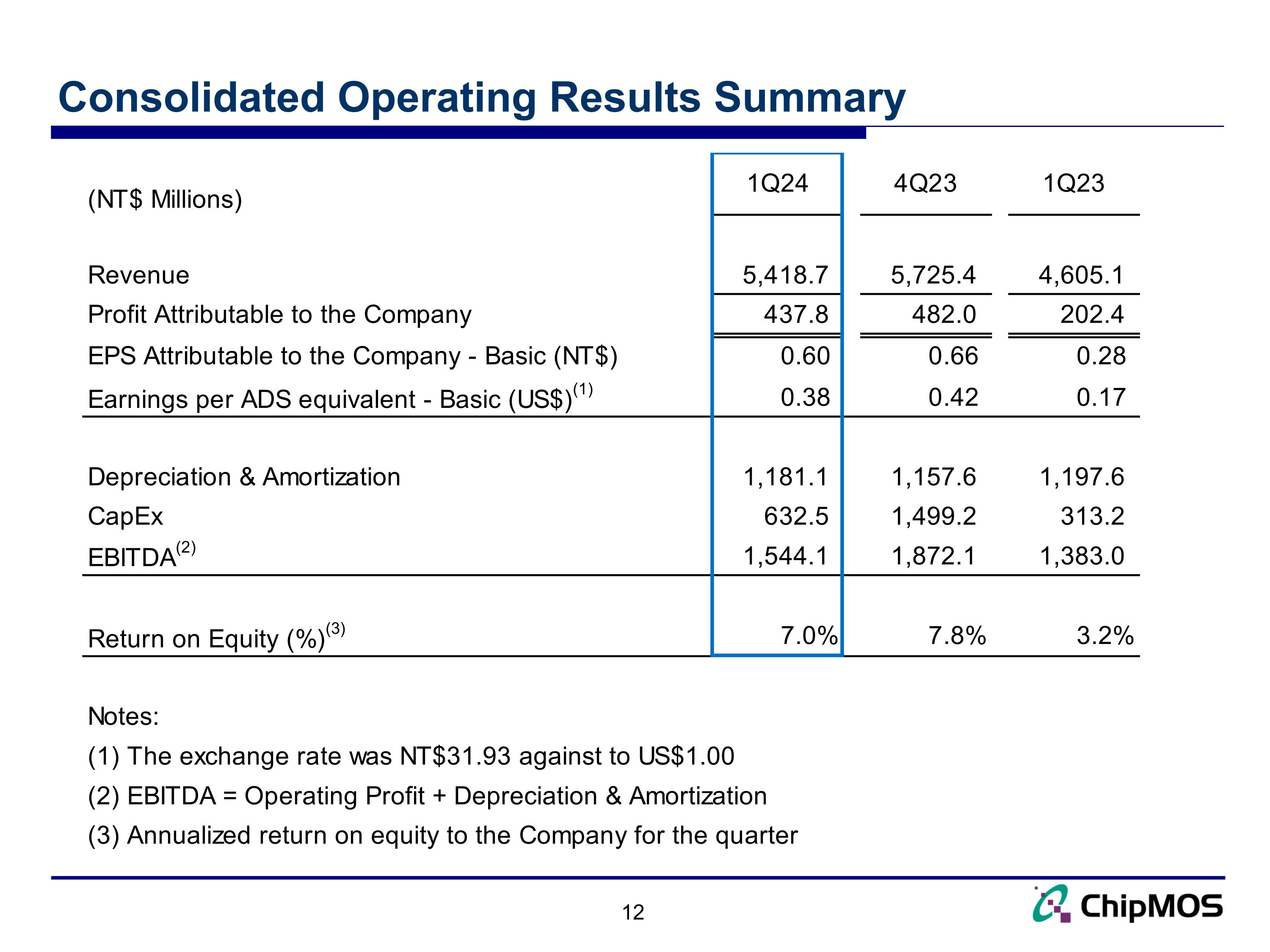 Consolidated Operating Results Summary

| (NT$ Millions) | 1Q24 | 4Q23 | 1Q23 |
|---|---|---|---|
| Revenue | 5,418.7 | 5,725.4 | 4,605.1 |
| Profit Attributable to the Company | 437.8 | 482.0 | 202.4 |
| EPS Attributable to the Company - Basic (NT$) | 0.60 | 0.66 | 0.28 |
| Earnings per ADS equivalent - Basic (US$)$^{(1)}$ | 0.38 | 0.42 | 0.17 |
| Depreciation & Amortization | 1,181.1 | 1,157.6 | 1,197.6 |
| CapEx | 632.5 | 1,499.2 | 313.2 |
| EBITDA$^{(2)}$ | 1,544.1 | 1,872.1 | 1,383.0 |
| Return on Equity (%)$^{(3)}$ | 7.0% | 7.8% | 3.2% |

Notes:
(1) The exchange rate was NT$31.93 against to US$1.00
(2) EBITDA = Operating Profit + Depreciation & Amortization
(3) Annualized return on equity to the Company for the quarter

12

ChipMOS